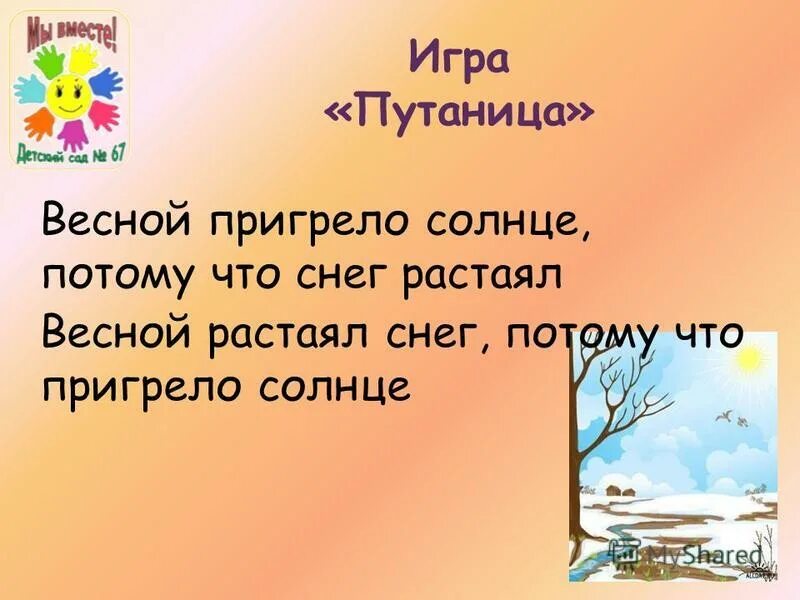 Мы вместе!
Детский сад № 67

Игра
«Путаница»

Весной пригрело солнце, потому что снег растаял

Весной растаял снег, потому что пригрело солнце

MyShared